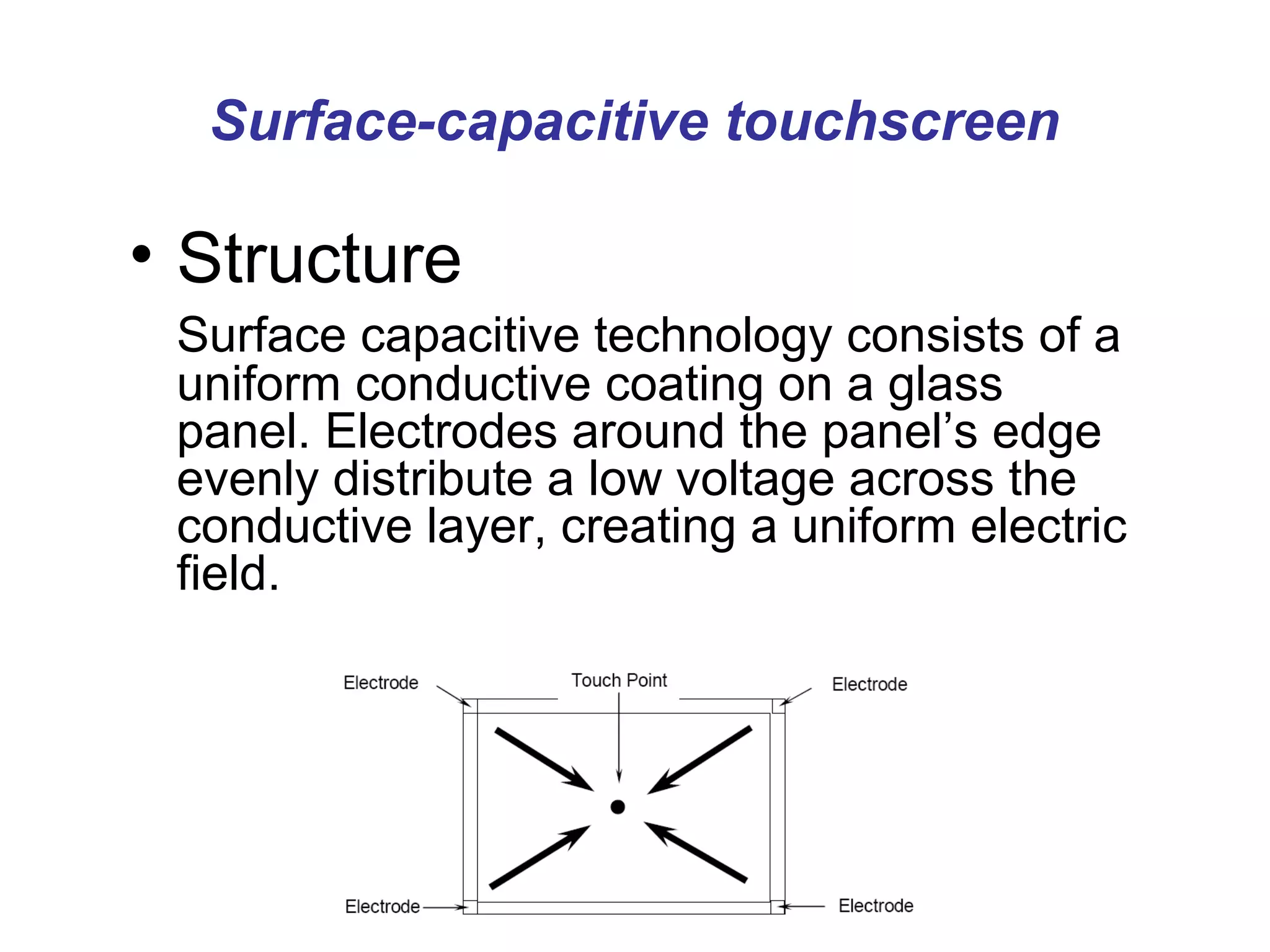 Surface-capacitive touchscreen

• Structure

Surface capacitive technology consists of a uniform conductive coating on a glass panel. Electrodes around the panel’s edge evenly distribute a low voltage across the conductive layer, creating a uniform electric field.

Electrode

Touch Point

Electrode

Electrode

Electrode